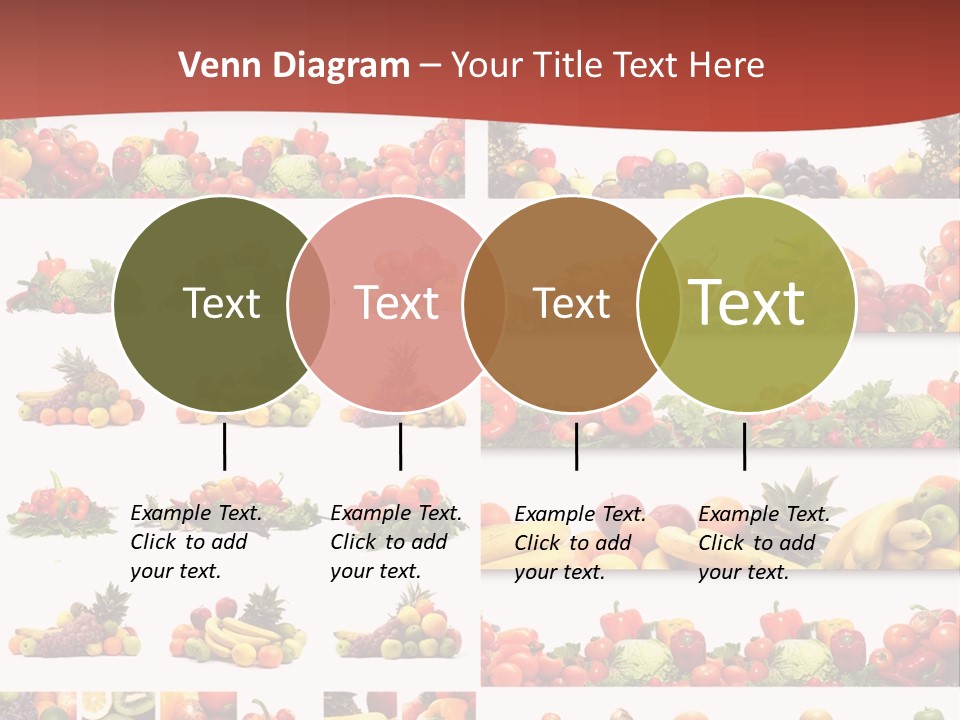 Venn Diagram – Your Title Text Here

Text

Text

Text

Text

Example Text. Click to add your text.

Example Text. Click to add your text.

Example Text. Click to add your text.

Example Text. Click to add your text.